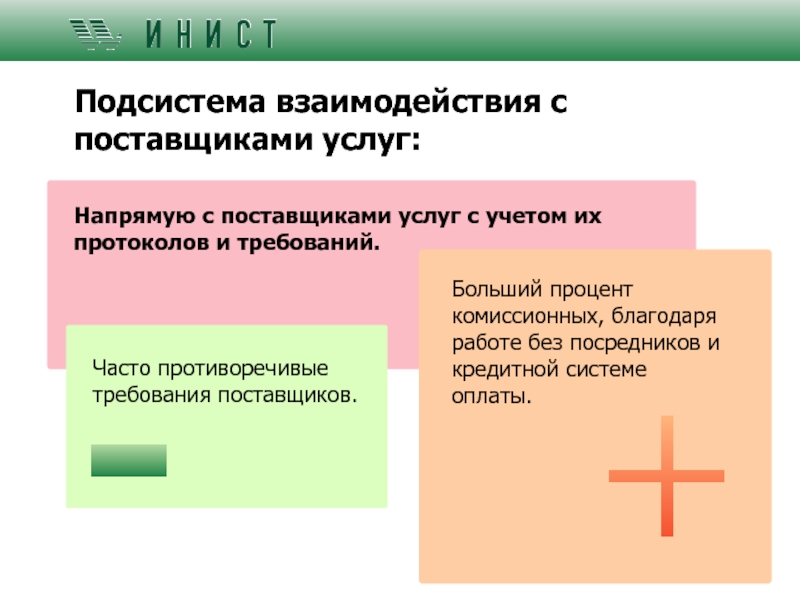 ИНИСТ

Подсистема взаимодействия с поставщиками услуг:

Напрямую с поставщиками услуг с учетом их протоколов и требований.

Часто противоречивые требования поставщиков.

Больший процент комиссионных, благодаря работе без посредников и кредитной системе оплаты.